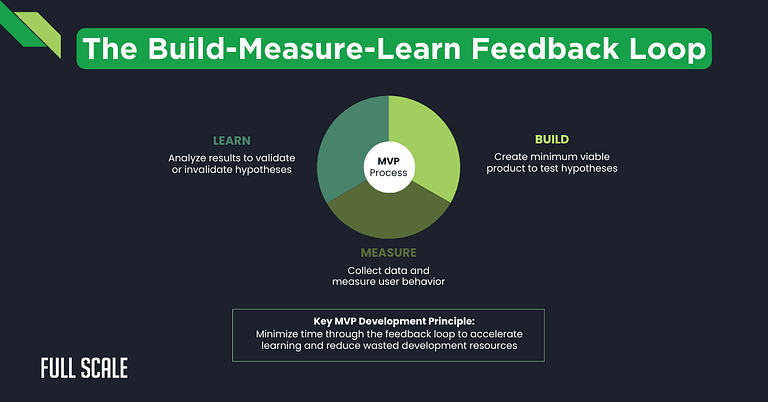 The Build-Measure-Learn Feedback Loop

LEARN
Analyze results to validate or invalidate hypotheses

MVP
Process

BUILD
Create minimum viable product to test hypotheses

MEASURE
Collect data and measure user behavior

Key MVP Development Principle:
Minimize time through the feedback loop to accelerate learning and reduce wasted development resources

FULL SCALE